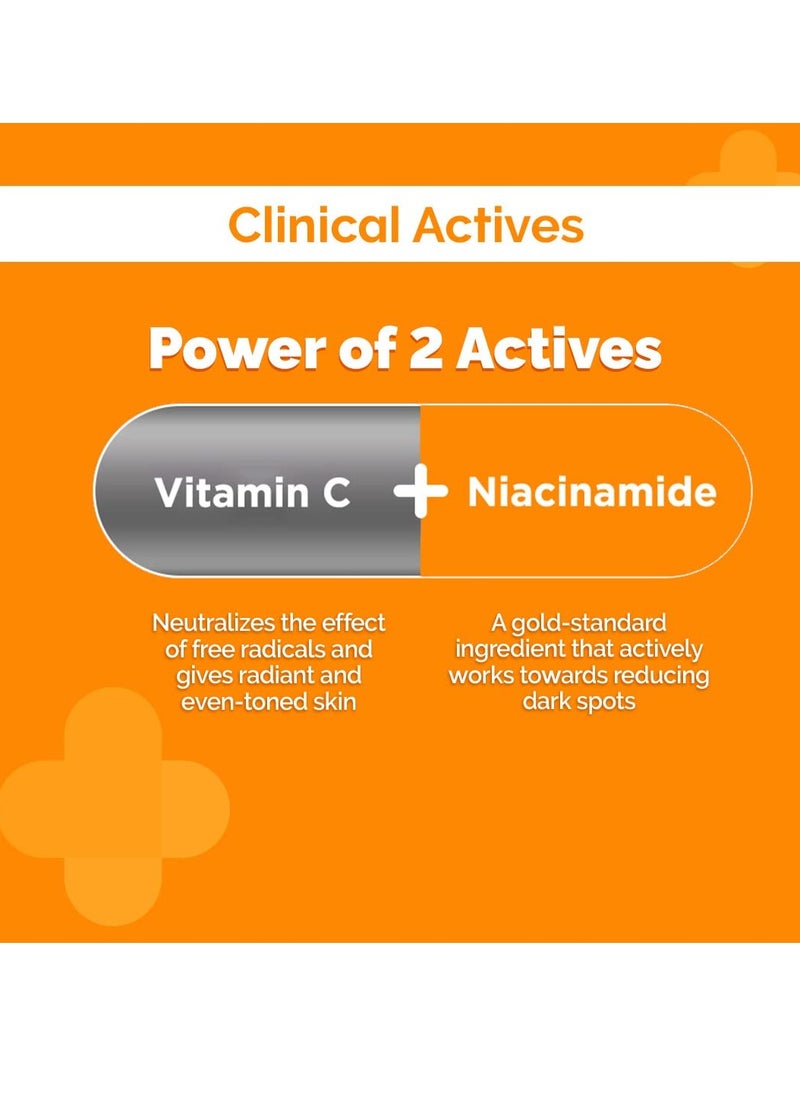 Clinical Actives

Power of 2 Actives

Vitamin C + Niacinamide

Neutralizes the effect of free radicals and gives radiant and even-toned skin

A gold-standard ingredient that actively works towards reducing dark spots